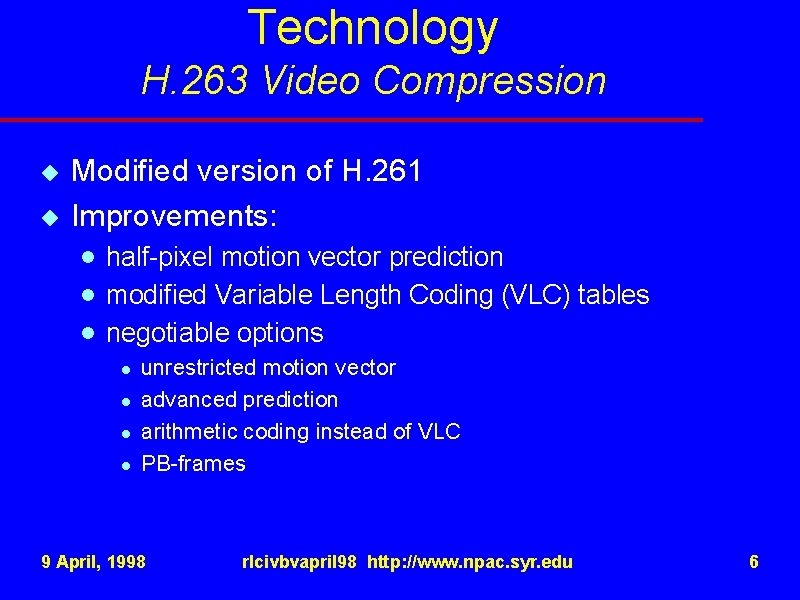 Technology
H.263 Video Compression

- Modified version of H.261
- Improvements:
  - half-pixel motion vector prediction
  - modified Variable Length Coding (VLC) tables
  - negotiable options
    - unrestricted motion vector
    - advanced prediction
    - arithmetic coding instead of VLC
    - PB-frames

9 April, 1998 rlcivbvapril98 http://www.npac.syr.edu 6